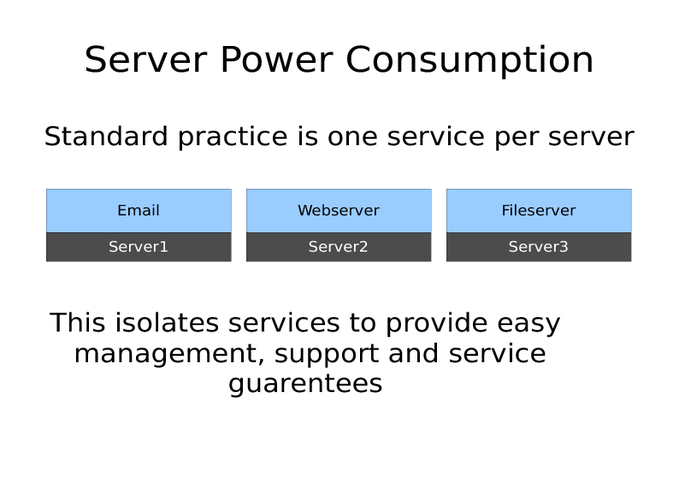 Server Power Consumption

Standard practice is one service per server

Email
Server1

Webserver
Server2

Fileserver
Server3

This isolates services to provide easy management, support and service guarentees